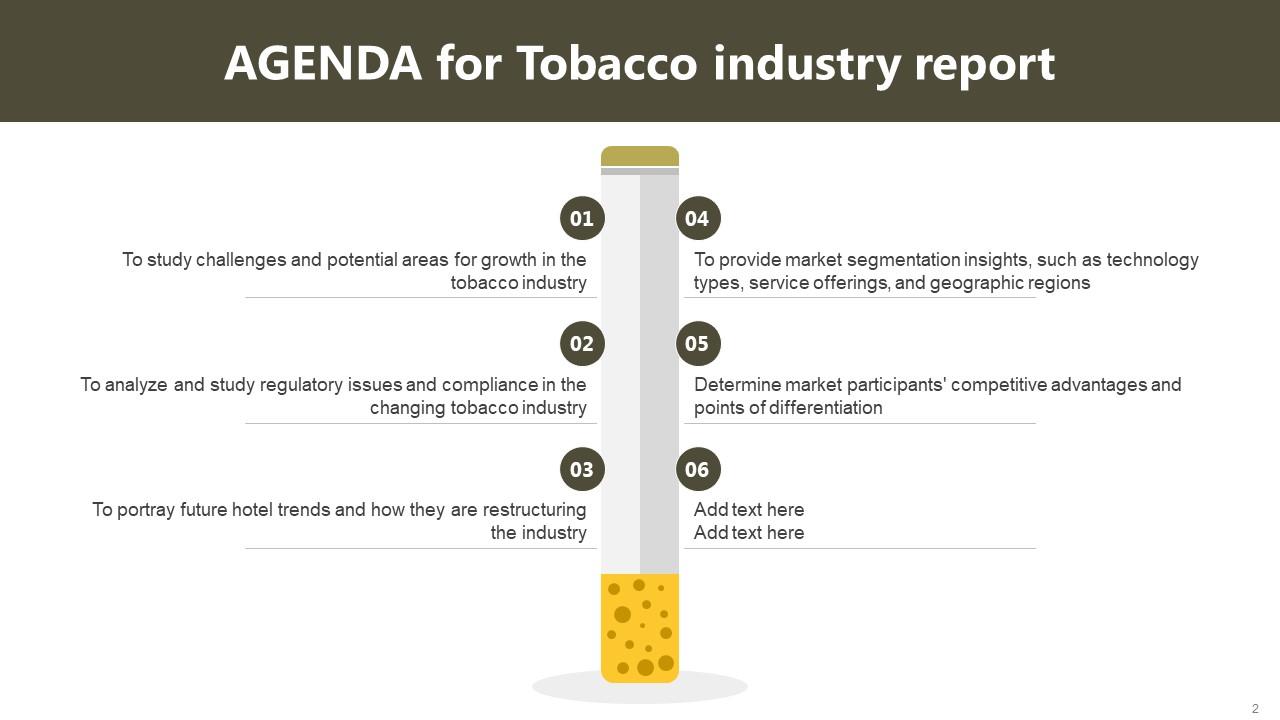 AGENDA for Tobacco industry report

01

To study challenges and potential areas for growth in the tobacco industry

02

To analyze and study regulatory issues and compliance in the changing tobacco industry

03

To portray future hotel trends and how they are restructuring the industry

04

To provide market segmentation insights, such as technology types, service offerings, and geographic regions

05

Determine market participants' competitive advantages and points of differentiation

06

Add text here
Add text here

2